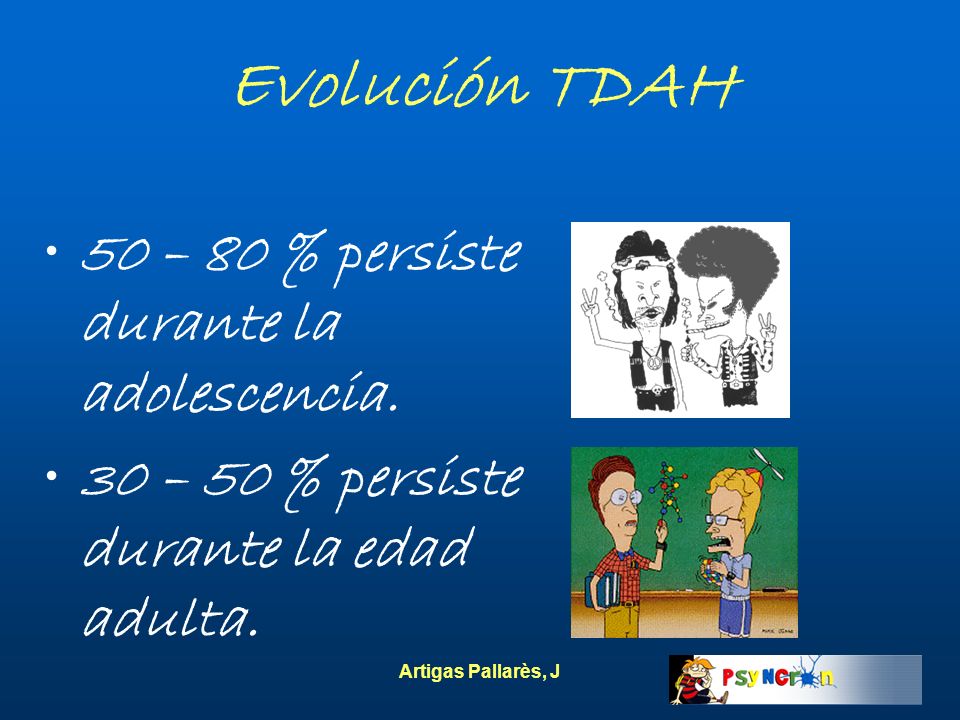 Evolución TDAH

• 50 – 80 % persiste durante la adolescencia.

• 30 – 50 % persiste durante la edad adulta.

Artigas Pallarès, J

PSYNCRON